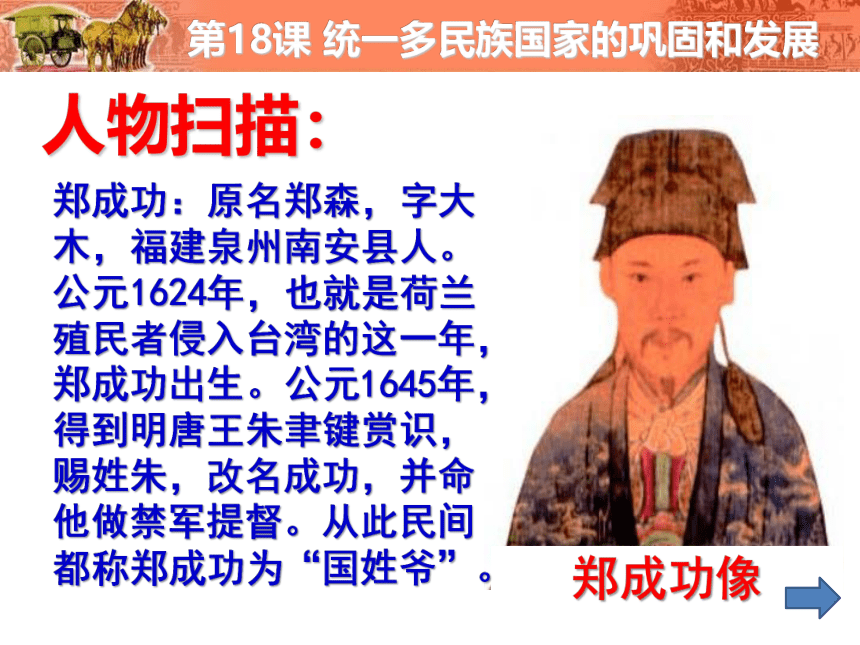 第18课 统一多民族国家的巩固和发展

人物扫描：

郑成功：原名郑森，字大木，福建泉州南安县人。公元1624年，也就是荷兰殖民者侵入台湾的这一年，郑成功出生。公元1645年，得到明唐王朱聿键赏识，赐姓朱，改名成功，并命他做禁军提督。从此民间都称郑成功为“国姓爷”。

郑成功像